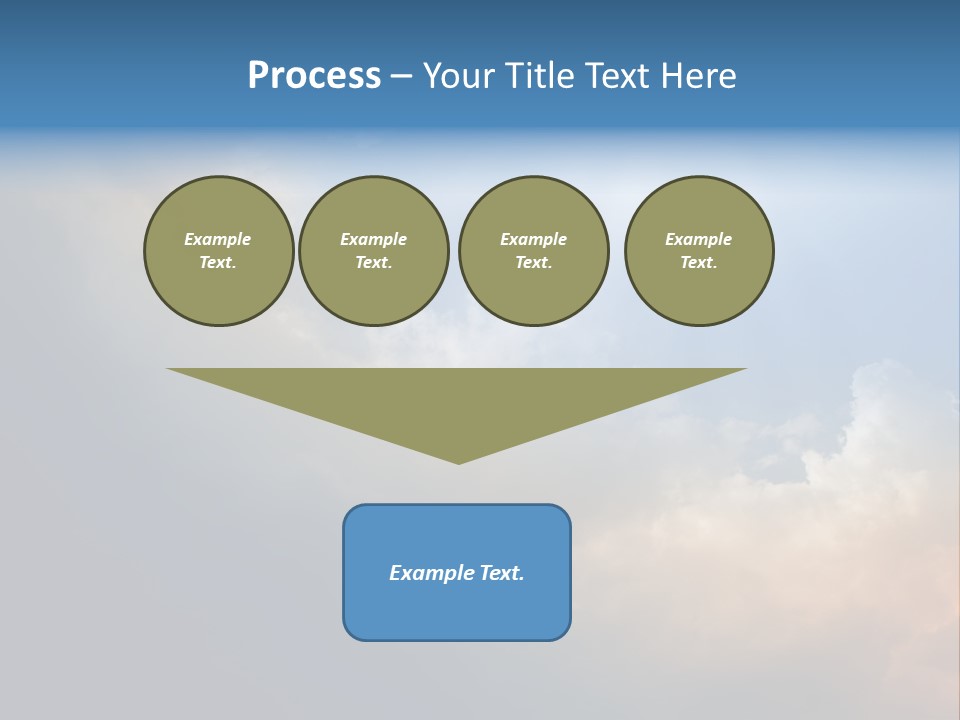 Process – Your Title Text Here

Example Text.

Example Text.

Example Text.

Example Text.

Example Text.